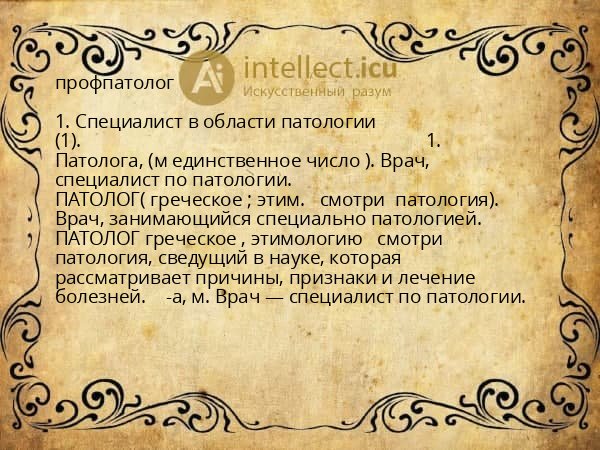 профпатолог

Ai intellect.icu
Искусственный разум

1. Специалист в области патологии (1). 1. Патолога, (м единственное число ). Врач, специалист по патологии.
ПАТОЛОГ( греческое ; этим. смотри патология). Врач, занимающийся специально патологией.
ПАТОЛОГ греческое , этимологию смотри патология, сведущий в науке, которая рассматривает причины, признаки и лечение болезней. -а, м. Врач — специалист по патологии.